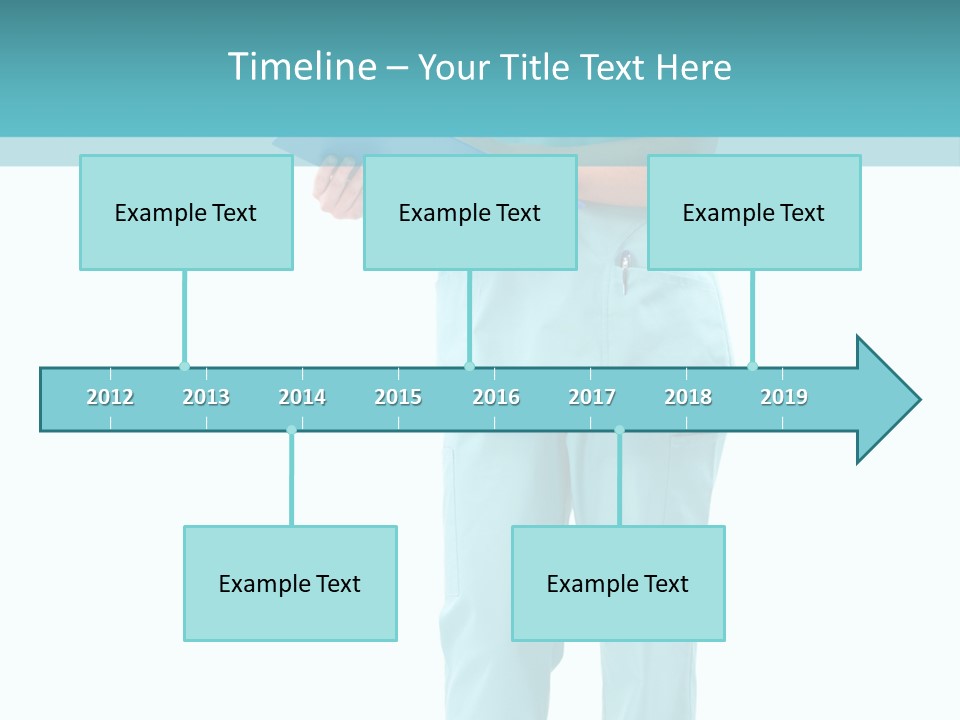 Timeline – Your Title Text Here

Example Text

Example Text

Example Text

2012 2013 2014 2015 2016 2017 2018 2019

Example Text

Example Text